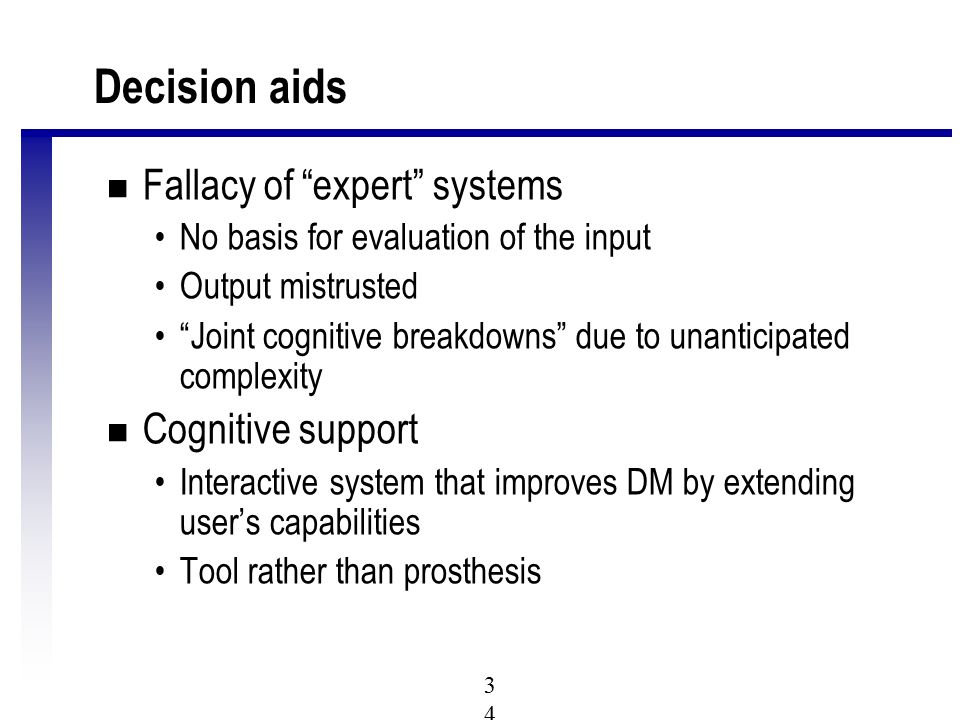 Decision aids

■ Fallacy of “expert” systems
• No basis for evaluation of the input
• Output mistrusted
• “Joint cognitive breakdowns” due to unanticipated complexity

■ Cognitive support
• Interactive system that improves DM by extending user’s capabilities
• Tool rather than prosthesis

3
4